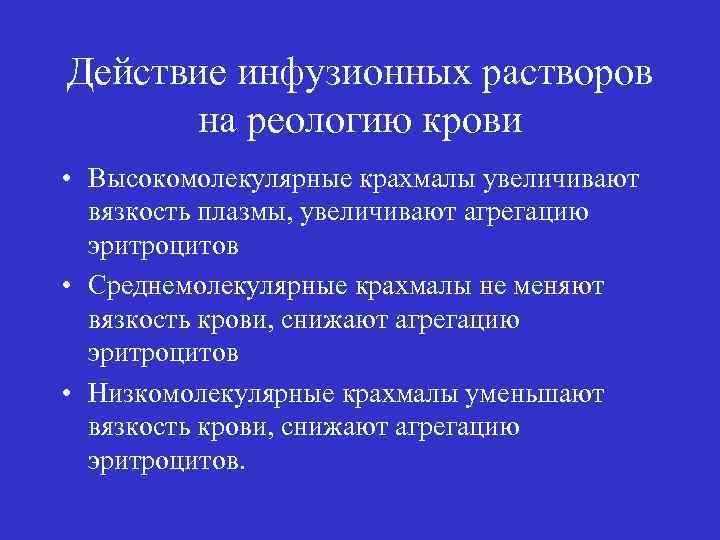 Действие инфузионных растворов на реологию крови

• Высокомолекулярные крахмалы увеличивают вязкость плазмы, увеличивают агрегацию эритроцитов

• Среднемолекулярные крахмалы не меняют вязкость крови, снижают агрегацию эритроцитов

• Низкомолекулярные крахмалы уменьшают вязкость крови, снижают агрегацию эритроцитов.